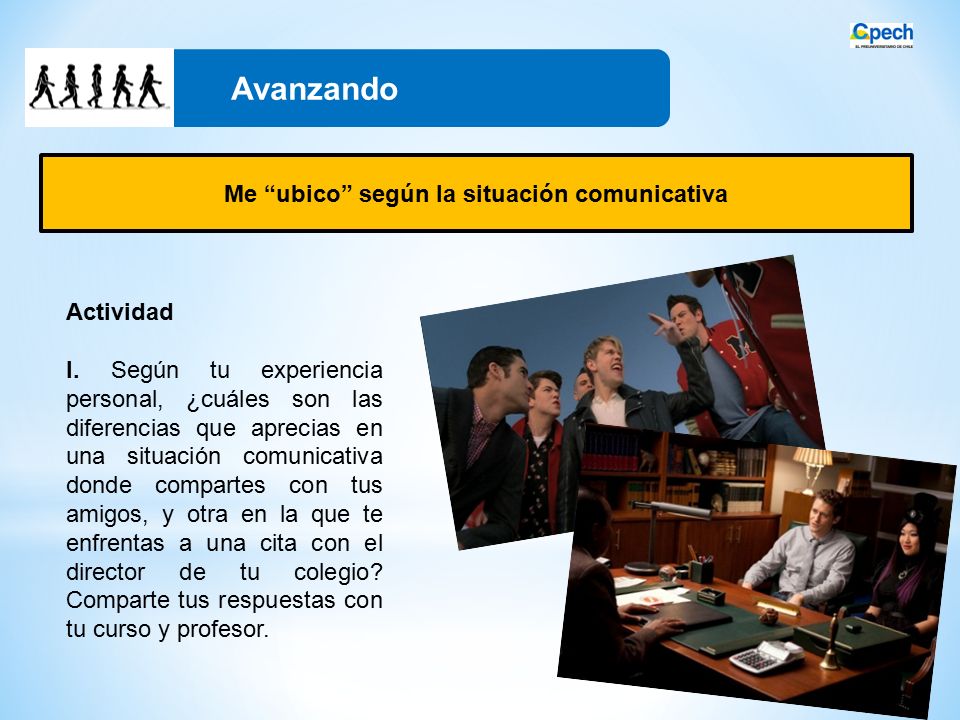 Cpech
EL PREUNIVERSITARIO DE CHILE

Avanzando

Me “ubico” según la situación comunicativa

Actividad

I. Según tu experiencia personal, ¿cuáles son las diferencias que aprecias en una situación comunicativa donde compartes con tus amigos, y otra en la que te enfrentas a una cita con el director de tu colegio? Comparte tus respuestas con tu curso y profesor.